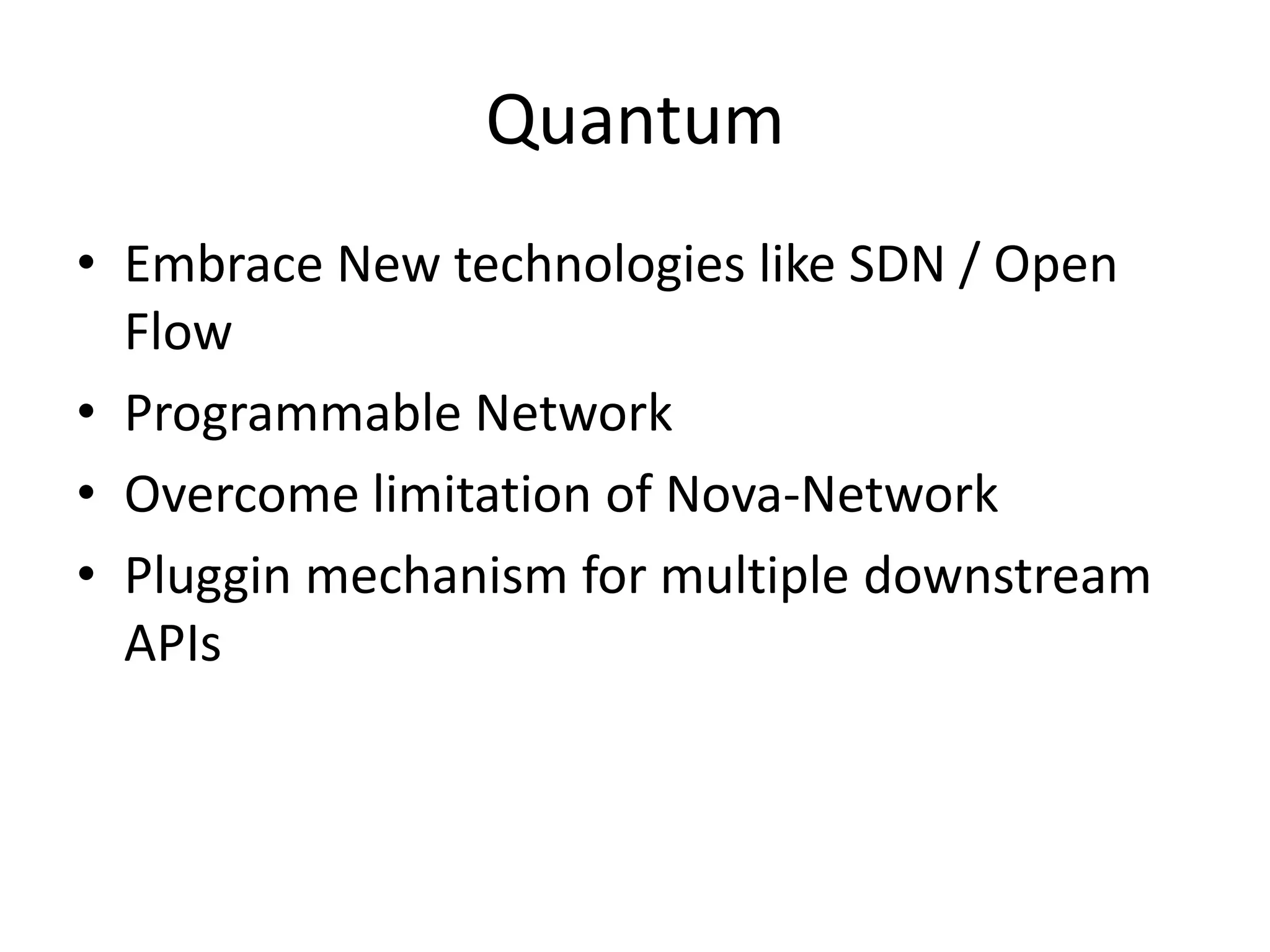 Quantum

• Embrace New technologies like SDN / Open Flow
• Programmable Network
• Overcome limitation of Nova-Network
• Pluggin mechanism for multiple downstream APIs